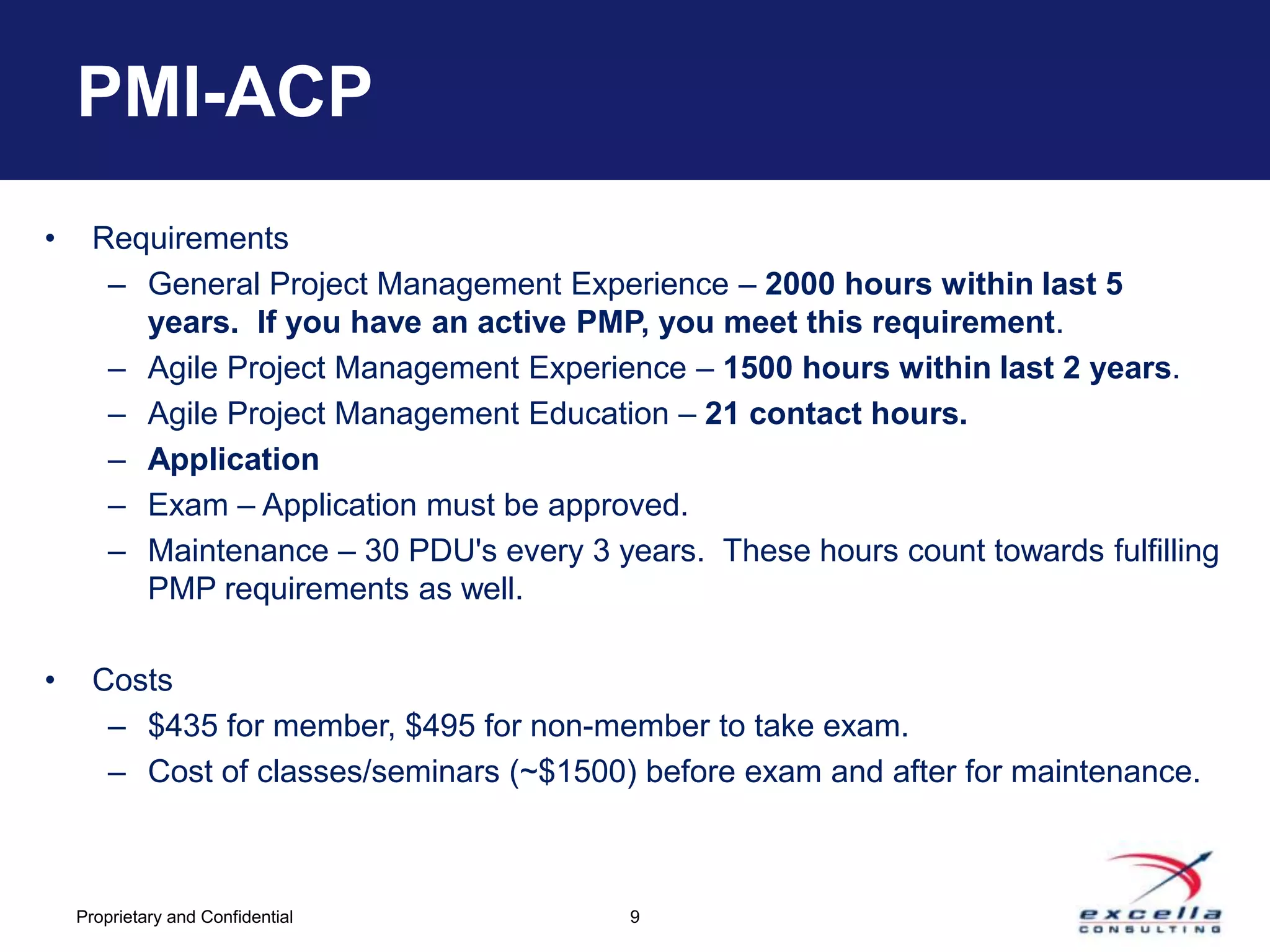 PMI-ACP

• Requirements
– General Project Management Experience – 2000 hours within last 5 years. If you have an active PMP, you meet this requirement.
– Agile Project Management Experience – 1500 hours within last 2 years.
– Agile Project Management Education – 21 contact hours.
– Application
– Exam – Application must be approved.
– Maintenance – 30 PDU's every 3 years. These hours count towards fulfilling PMP requirements as well.

• Costs
– \$435 for member, \$495 for non-member to take exam.
– Cost of classes/seminars (~\$1500) before exam and after for maintenance.

Proprietary and Confidential 9

excella CONSULTING